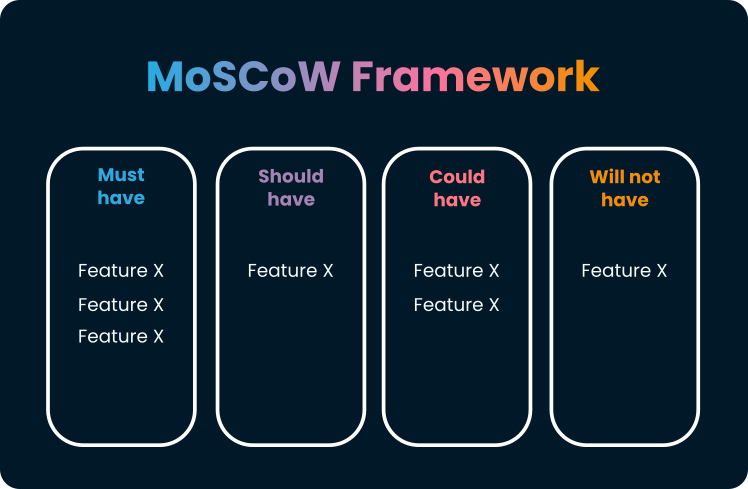 MoSCoW Framework

Must have

Feature X
Feature X
Feature X

Should have

Feature X

Could have

Feature X
Feature X

Will not have

Feature X